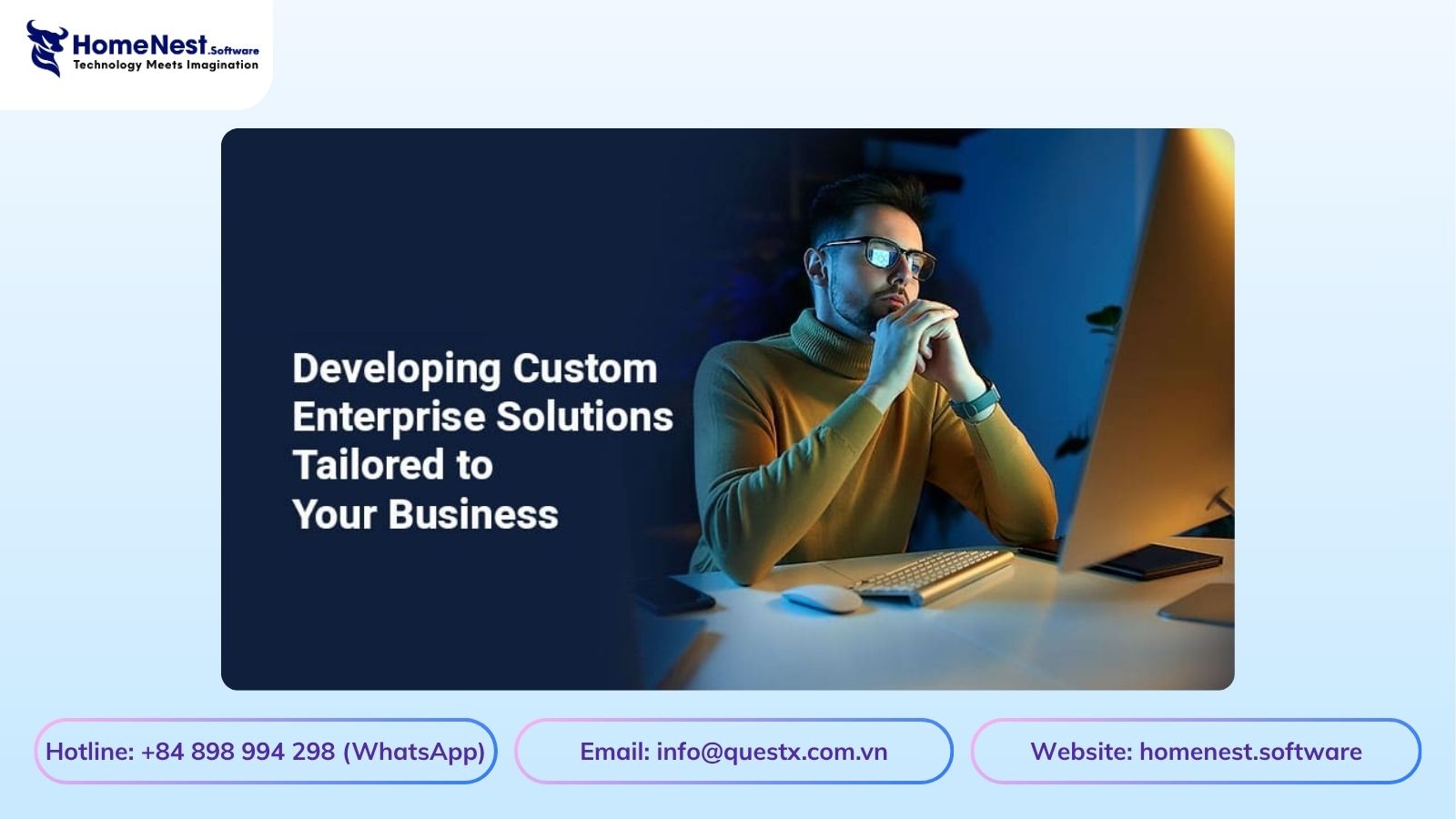 HomeNest.Software
Technology Meets Imagination

Developing Custom Enterprise Solutions Tailored to Your Business

Hotline: +84 898 994 298 (WhatsApp)

Email: info@questx.com.vn

Website: homenest.software